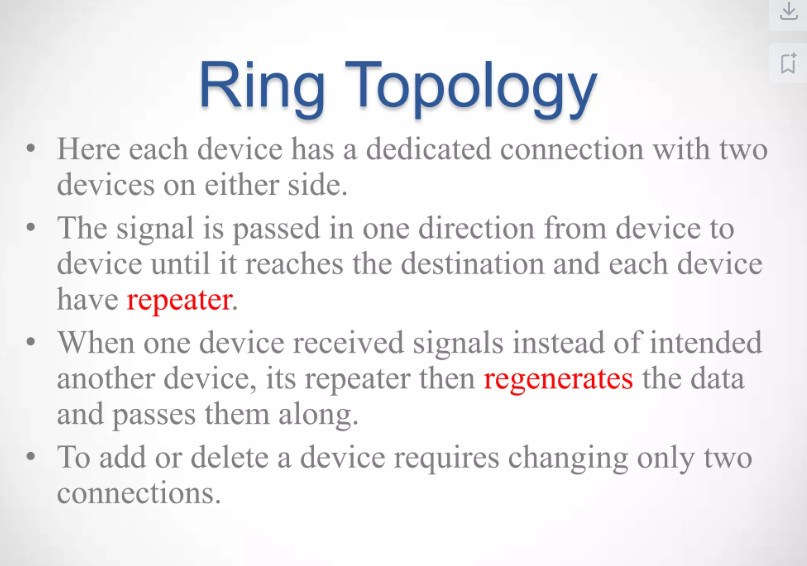 Ring Topology

• Here each device has a dedicated connection with two devices on either side.

• The signal is passed in one direction from device to device until it reaches the destination and each device have repeater.

• When one device received signals instead of intended another device, its repeater then regenerates the data and passes them along.

• To add or delete a device requires changing only two connections.